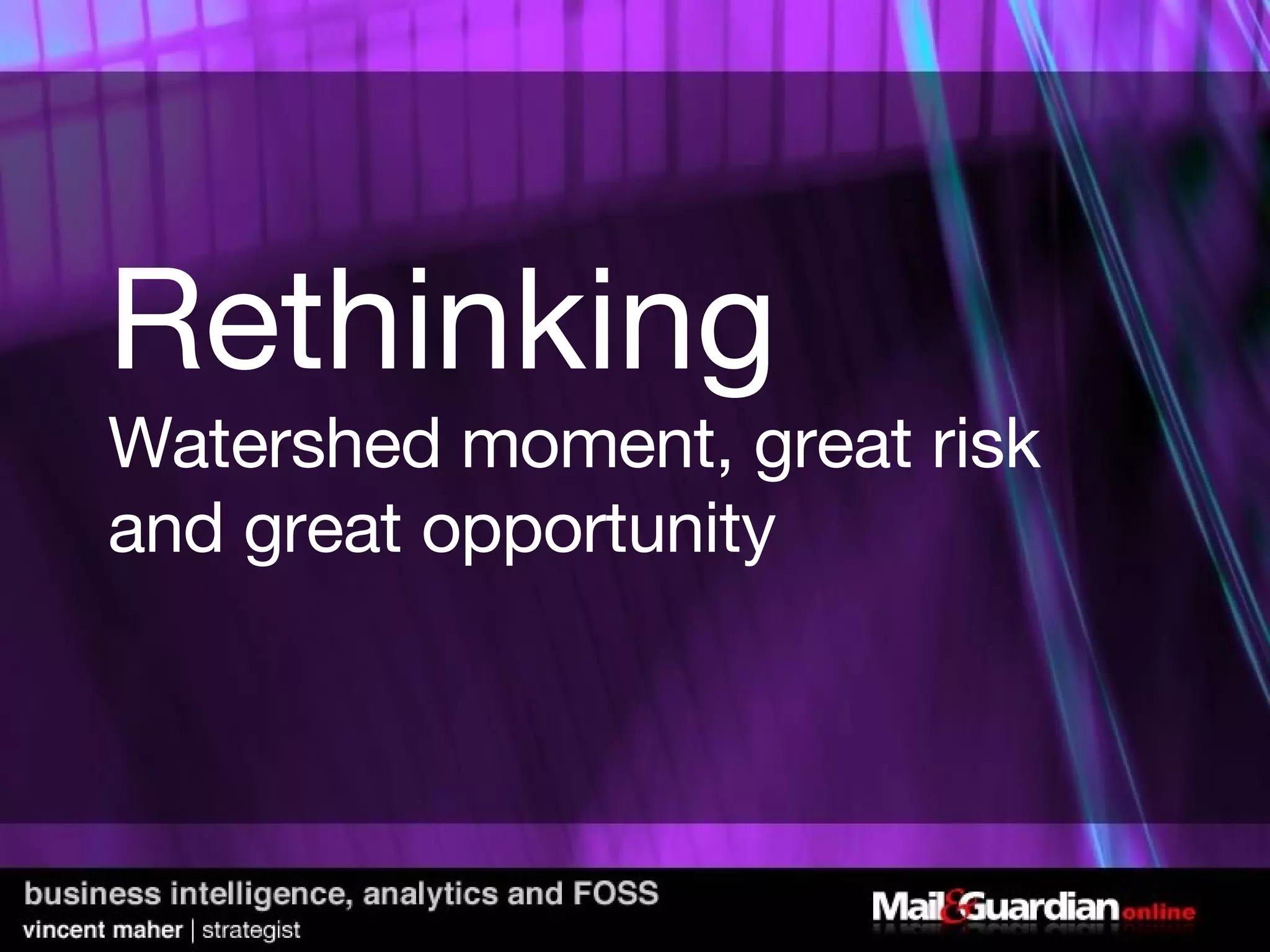 Rethinking
Watershed moment, great risk and great opportunity

business intelligence, analytics and FOSS
vincent maher | strategist

Mail&Guardian online